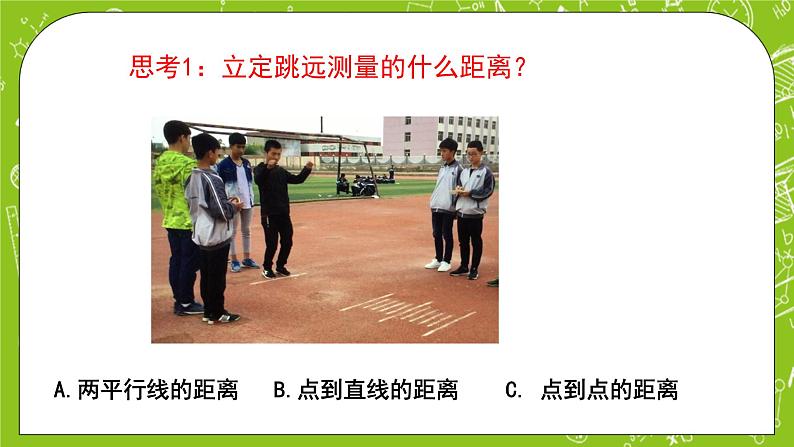 思考1：立定跳远测量的什么距离？

A.两平行线的距离　B.点到直线的距离　C. 点到点的距离